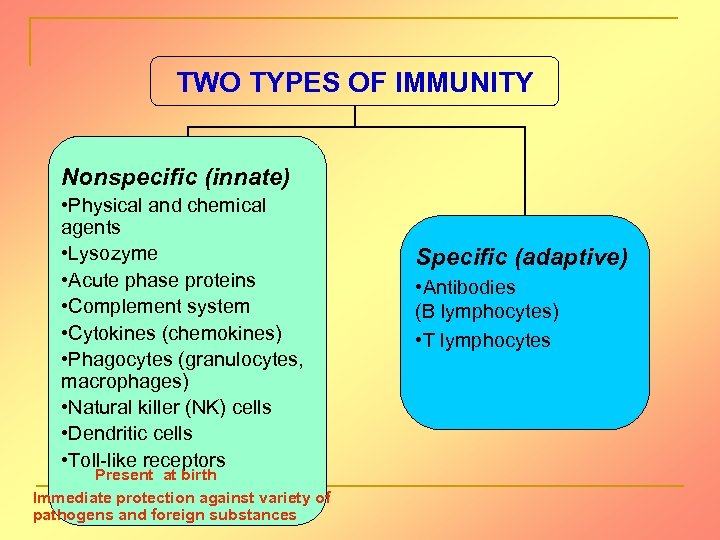 TWO TYPES OF IMMUNITY

Nonspecific (innate)
•Physical and chemical agents
•Lysozyme
•Acute phase proteins
•Complement system
•Cytokines (chemokines)
•Phagocytes (granulocytes, macrophages)
•Natural killer (NK) cells
•Dendritic cells
•Toll-like receptors

Present at birth

Immediate protection against variety of pathogens and foreign substances

Specific (adaptive)
•Antibodies (B lymphocytes)
•T lymphocytes